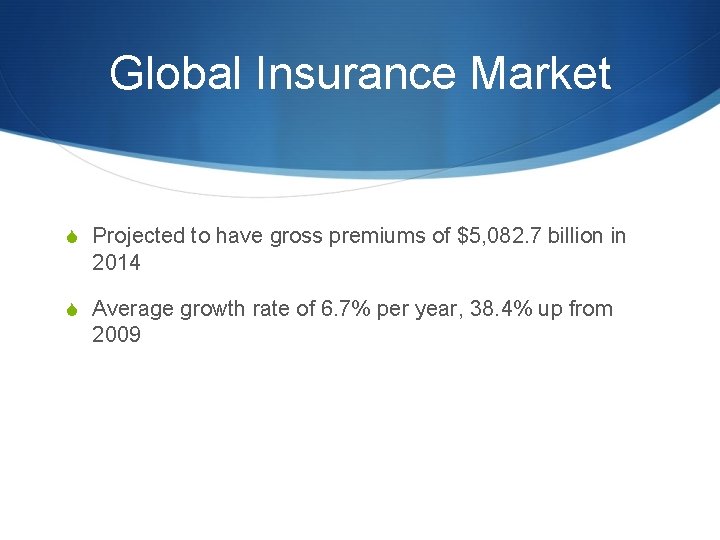 Global Insurance Market

Projected to have gross premiums of \$5,082.7 billion in 2014

Average growth rate of 6.7% per year, 38.4% up from 2009